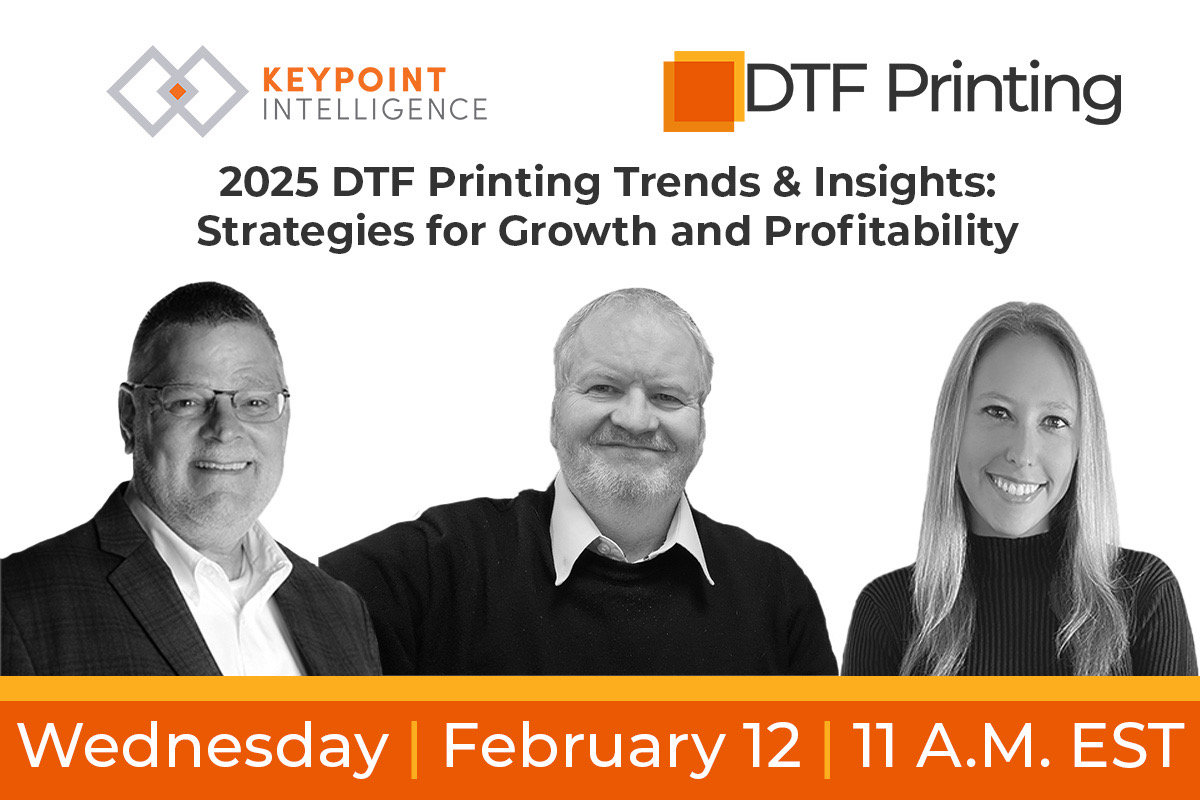 KEYPOINT INTELLIGENCE

DTF Printing

2025 DTF Printing Trends & Insights: Strategies for Growth and Profitability

Wednesday | February 12 | 11 A.M. EST